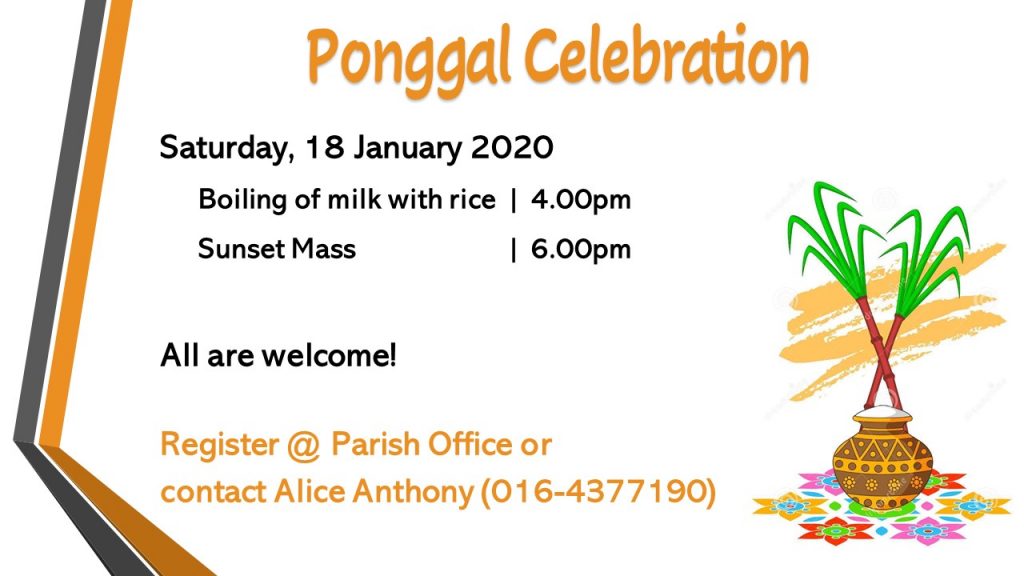 Ponggal Celebration

Saturday, 18 January 2020

Boiling of milk with rice | 4.00pm

Sunset Mass | 6.00pm

All are welcome!

Register @ Parish Office or contact Alice Anthony (016-4377190)